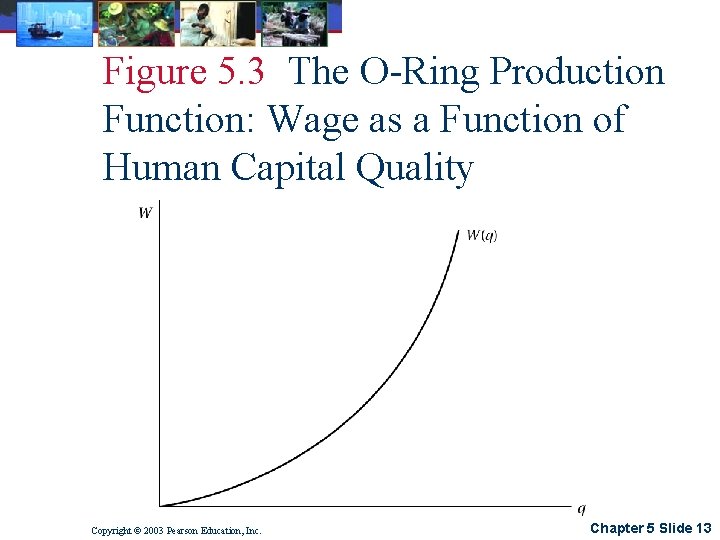 Figure 5.3 The O-Ring Production Function: Wage as a Function of Human Capital Quality

$W$

$W(q)$

$q$

Copyright © 2003 Pearson Education, Inc.

Chapter 5 Slide 13